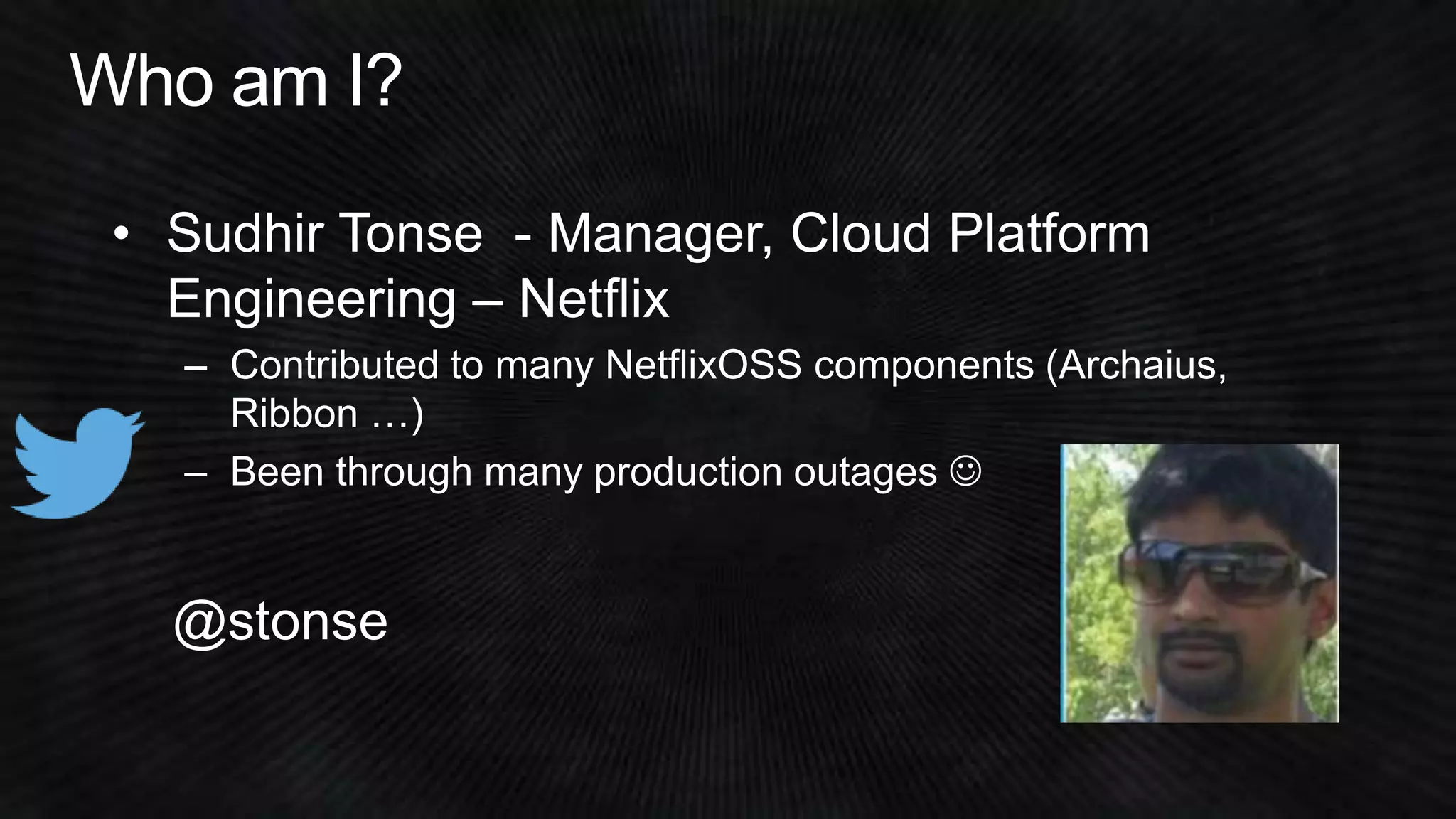 Who am I?

• Sudhir Tonse - Manager, Cloud Platform Engineering – Netflix
  – Contributed to many NetflixOSS components (Archaius, Ribbon …)
  – Been through many production outages ☺

@stonse